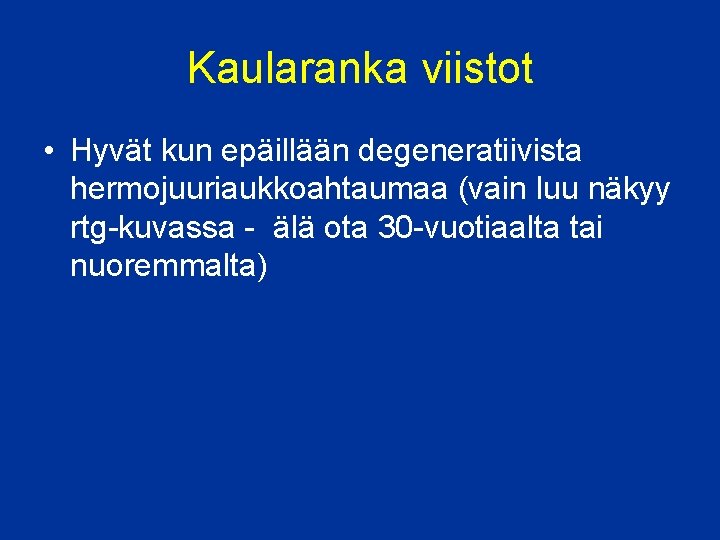 Kaularanka viistot

• Hyvät kun epäillään degeneratiivista hermojuuriaukkoahtaumaa (vain luu näkyy rtg-kuvassa - älä ota 30-vuotiaalta tai nuoremmalta)